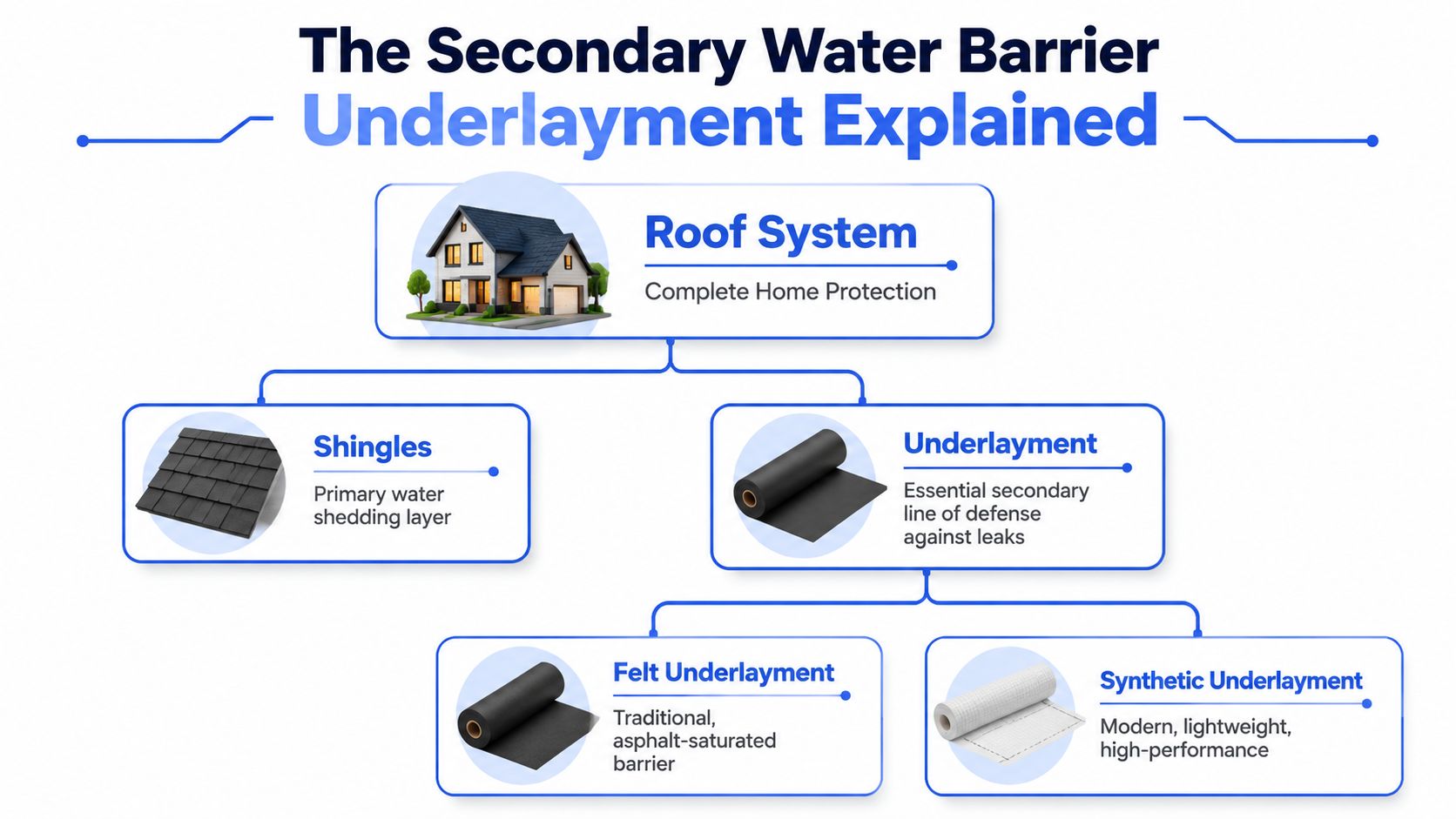 The Secondary Water Barrier
Underlayment Explained

Roof System
Complete Home Protection

Shingles
Primary water shedding layer

Underlayment
Essential secondary line of defense against leaks

Felt Underlayment
Traditional, asphalt-saturated barrier

Synthetic Underlayment
Modern, lightweight, high-performance